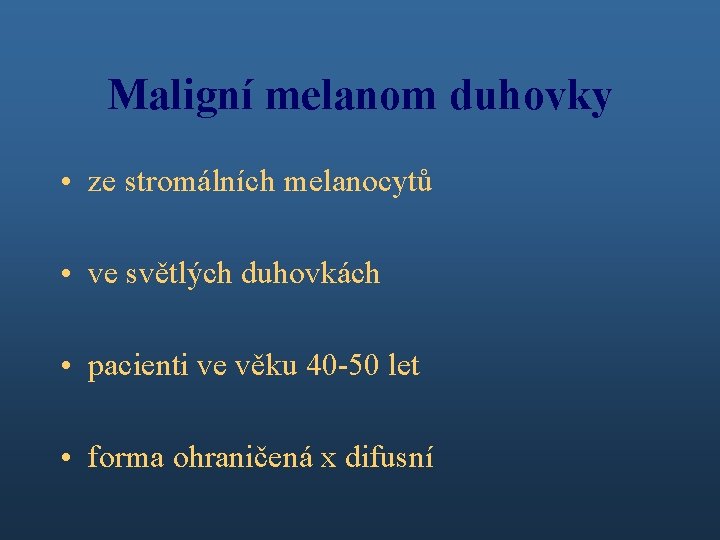 Maligní melanom duhovky

• ze stromálních melanocytů

• ve světlých duhovkách

• pacienti ve věku 40-50 let

• forma ohraničená x difusní